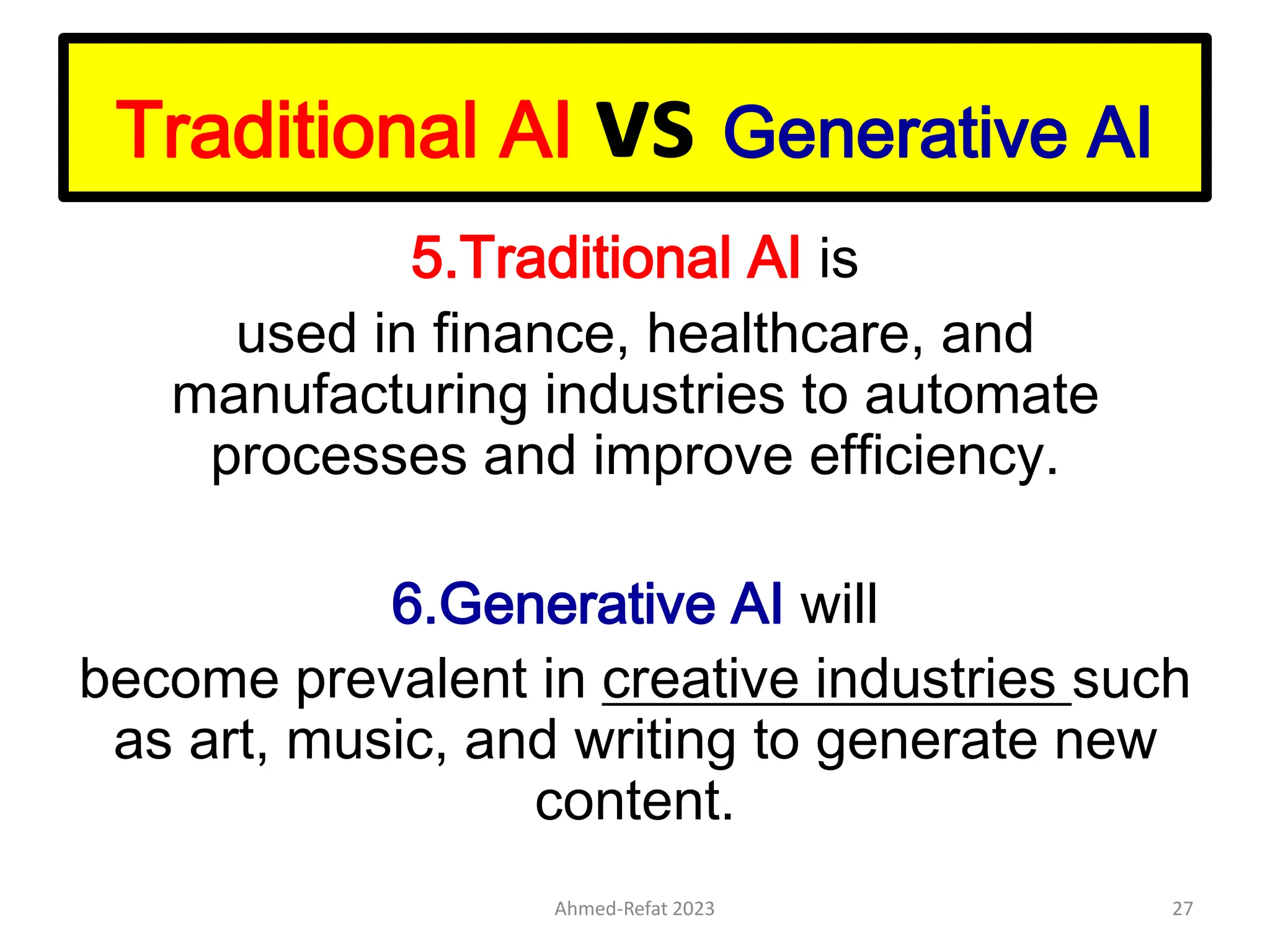 Traditional AI VS Generative AI

5.Traditional AI is

used in finance, healthcare, and manufacturing industries to automate processes and improve efficiency.

6.Generative AI will

become prevalent in creative industries such as art, music, and writing to generate new content.

Ahmed-Refat 2023

27